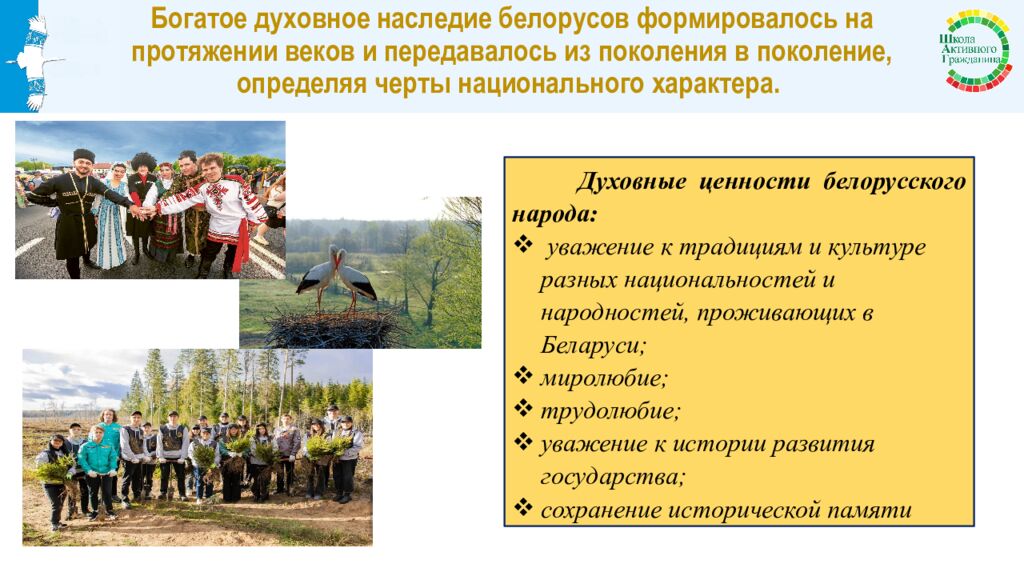 Богатое духовное наследие белорусов формировалось на протяжении веков и передавалось из поколения в поколение, определяя черты национального характера.

Школа Активного Гражданина

Духовные ценности белорусского народа:
❖ уважение к традициям и культуре разных национальностей и народностей, проживающих в Беларуси;
❖ миролюбие;
❖ трудолюбие;
❖ уважение к истории развития государства;
❖ сохранение исторической памяти